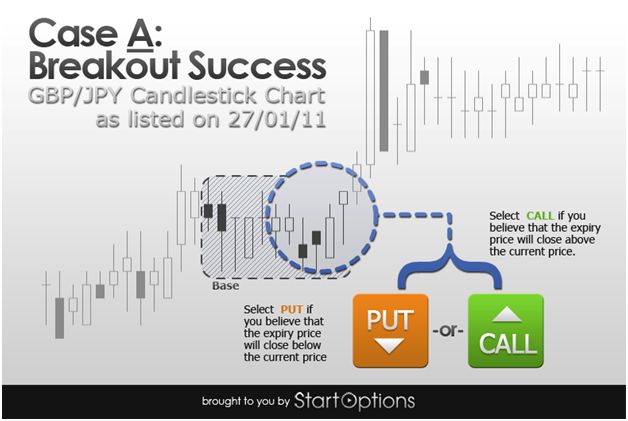 Case A:
Breakout Success
GBP/JPY Candlestick Chart
as listed on 27/01/11

Base

Select CALL if you believe that the expiry price will close above the current price.

Select PUT if you believe that the expiry price will close below the current price

PUT

-or-

CALL

brought to you by StartOptions